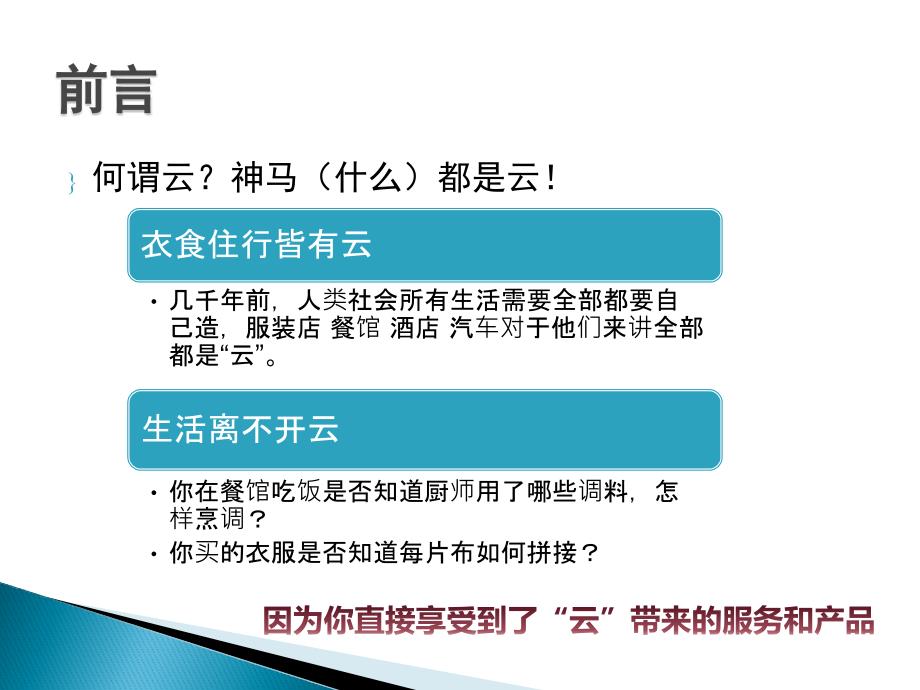 前言

何谓云？神马（什么）都是云！

衣食住行皆有云

• 几千年前，人类社会所有生活需要全部都要自己造，服装店 餐馆 酒店 汽车对于他们来讲全部都是“云”。

生活离不开云

• 你在餐馆吃饭是否知道厨师用了哪些调料，怎样烹调？
• 你买的衣服是否知道每片布如何拼接？

因为你直接享受到了“云”带来的服务和产品